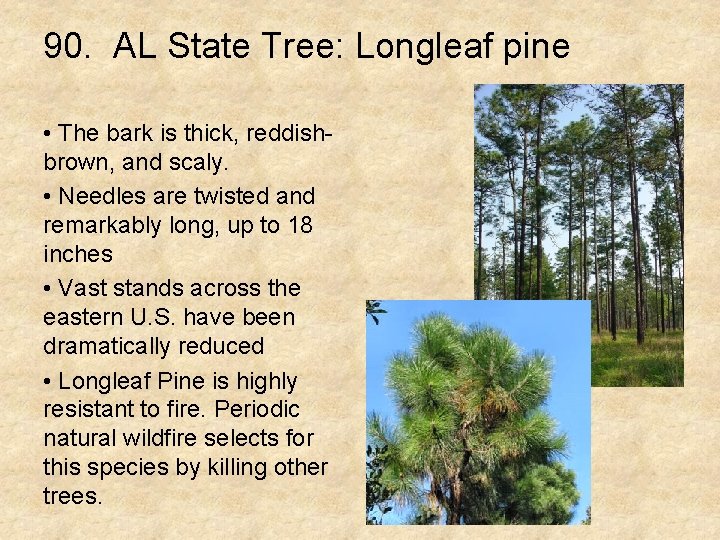 90. AL State Tree: Longleaf pine

• The bark is thick, reddish-brown, and scaly.

• Needles are twisted and remarkably long, up to 18 inches

• Vast stands across the eastern U.S. have been dramatically reduced

• Longleaf Pine is highly resistant to fire. Periodic natural wildfire selects for this species by killing other trees.